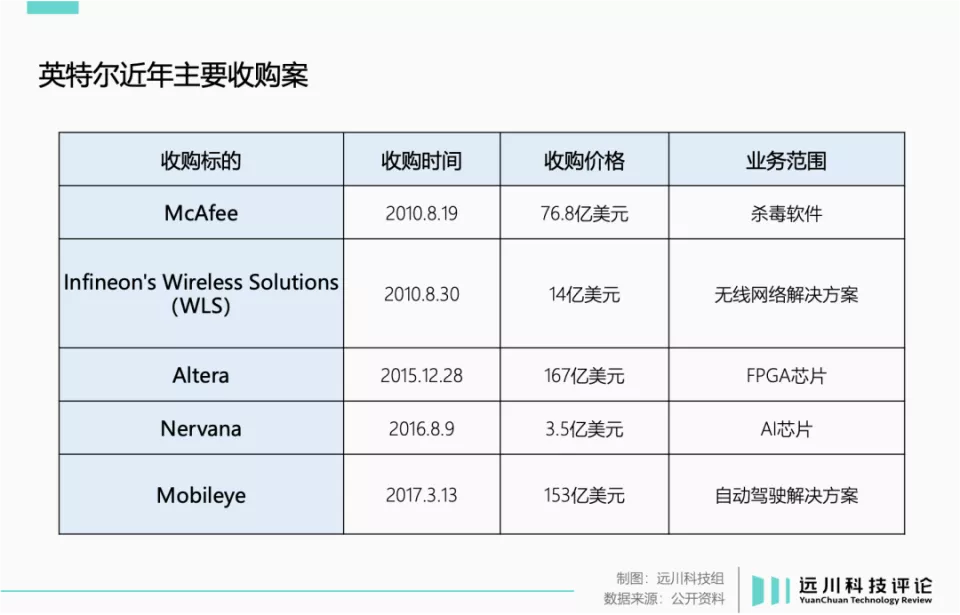 英特尔近年主要收购案

| 收购标的 | 收购时间 | 收购价格 | 业务范围 |
|---|---|---|---|
| McAfee | 2010.8.19 | 76.8亿美元 | 杀毒软件 |
| Infineon's Wireless Solutions (WLS) | 2010.8.30 | 14亿美元 | 无线网络解决方案 |
| Altera | 2015.12.28 | 167亿美元 | FPGA芯片 |
| Nervana | 2016.8.9 | 3.5亿美元 | AI芯片 |
| Mobileye | 2017.3.13 | 153亿美元 | 自动驾驶解决方案 |

制图：远川科技组
数据来源：公开资料

远川科技评论
YuanChuan Technology Review